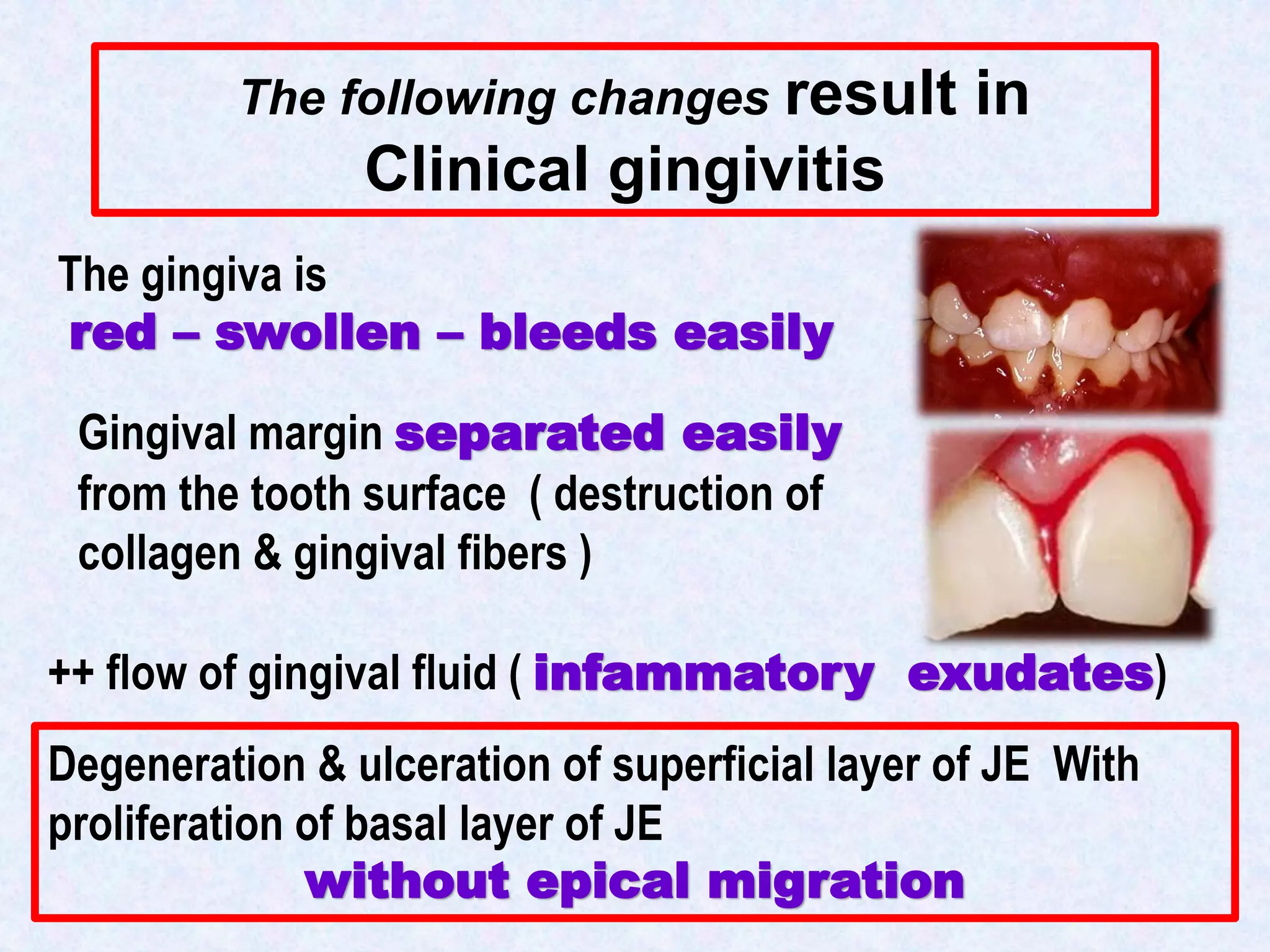 The following changes result in Clinical gingivitis

The gingiva is
red – swollen – bleeds easily

Gingival margin separated easily from the tooth surface ( destruction of collagen & gingival fibers )

++ flow of gingival fluid ( infammatory exudates)

Degeneration & ulceration of superficial layer of JE With proliferation of basal layer of JE
without epical migration